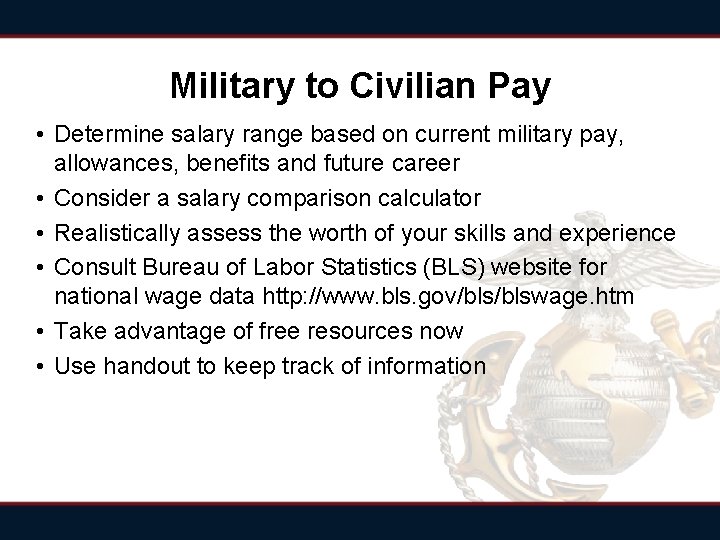 Military to Civilian Pay

• Determine salary range based on current military pay, allowances, benefits and future career
• Consider a salary comparison calculator
• Realistically assess the worth of your skills and experience
• Consult Bureau of Labor Statistics (BLS) website for national wage data http://www.bls.gov/bls/blswage.htm
• Take advantage of free resources now
• Use handout to keep track of information